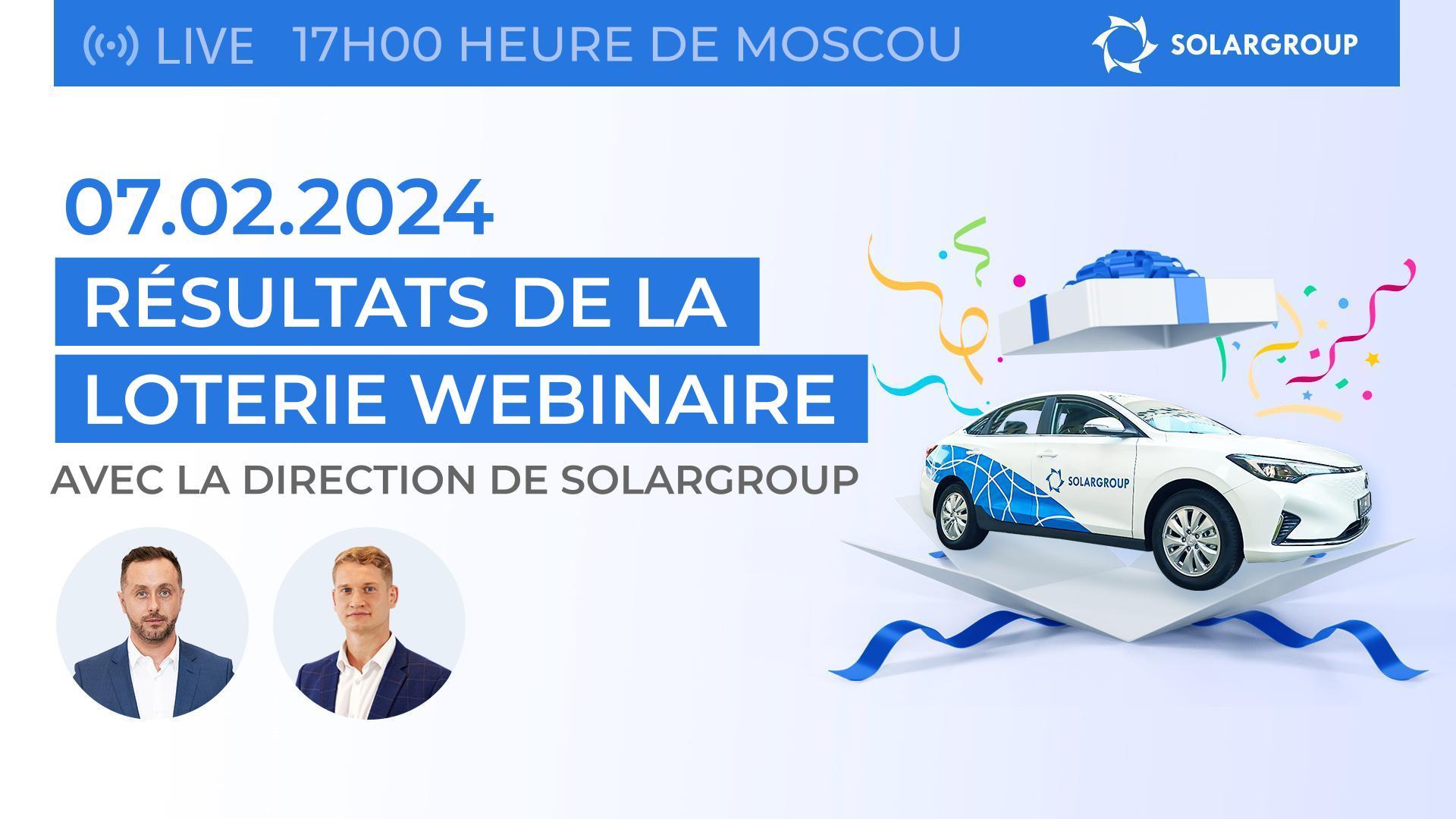 LIVE 17H00 HEURE DE MOSCOU

SOLARGROUP

07.02.2024

RÉSULTATS DE LA LOTERIE WEBINAIRE

AVEC LA DIRECTION DE SOLARGROUP

SOLARGROUP